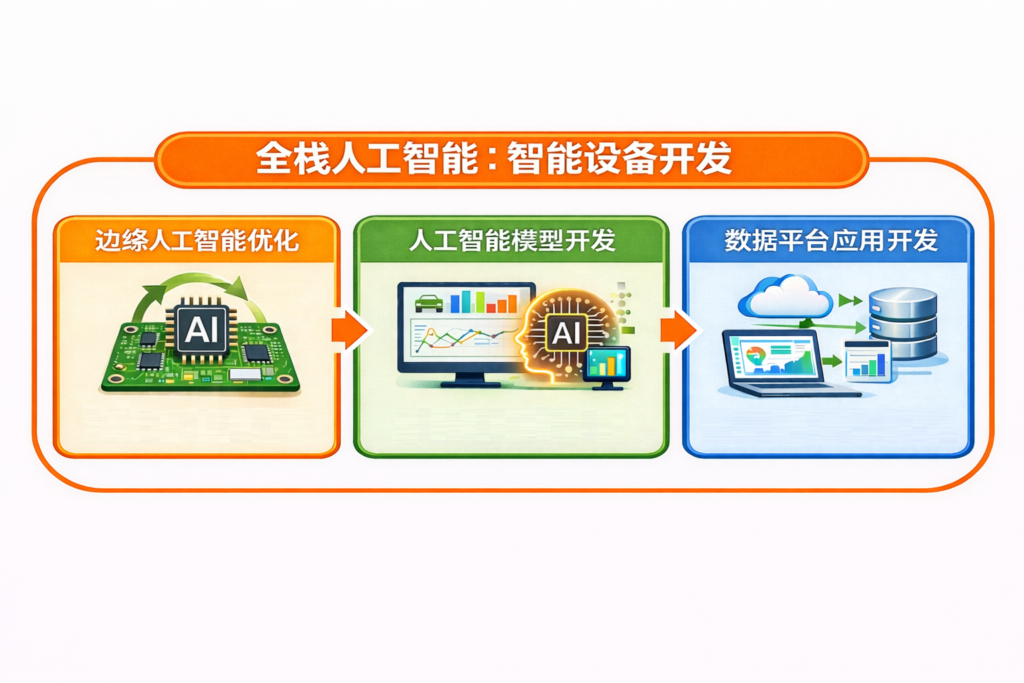 全栈人工智能：智能设备开发

边缘人工智能优化

AI

人工智能模型开发

AI

数据平台应用开发